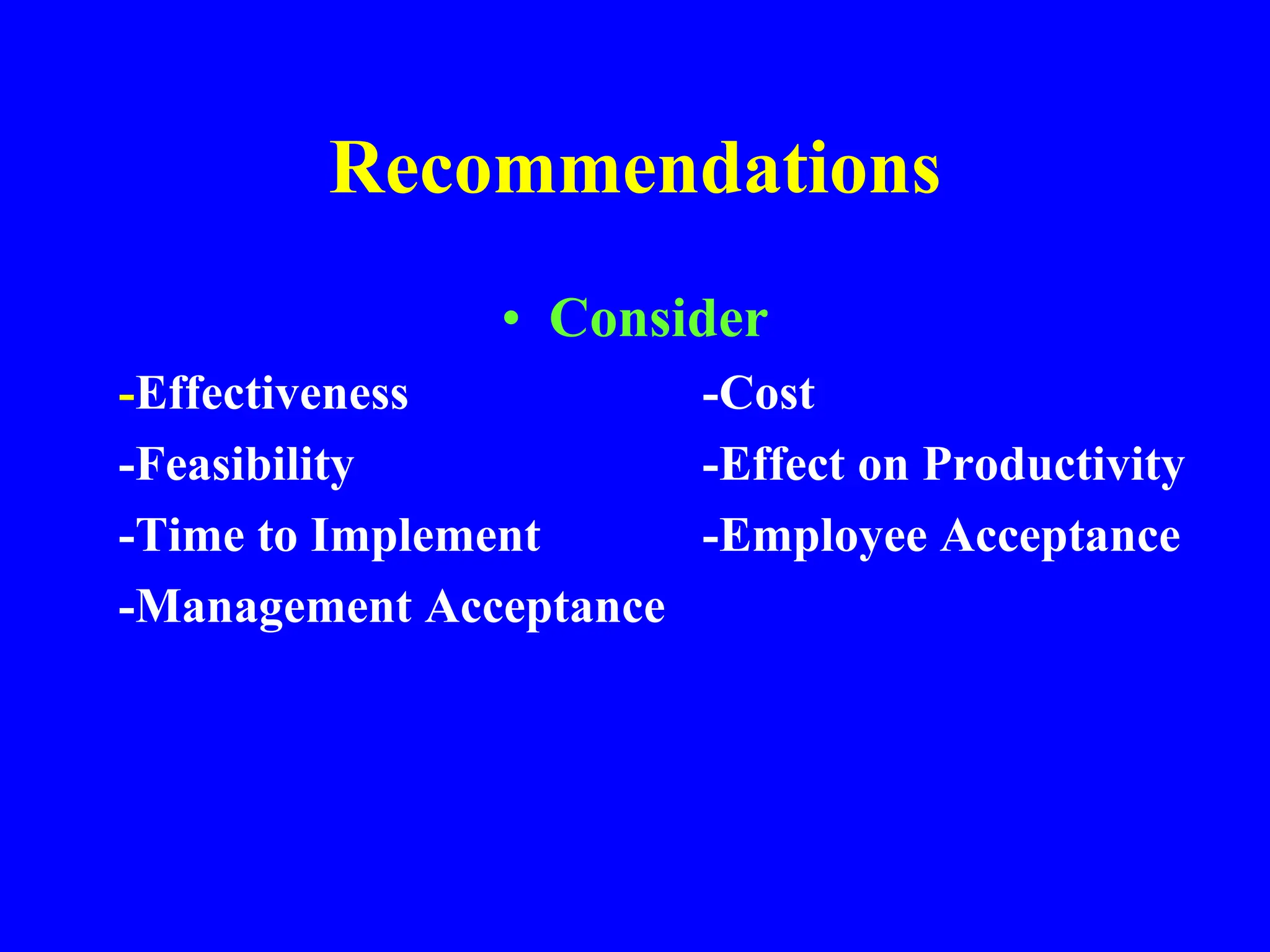 Recommendations

• Consider

-Effectiveness
-Feasibility
-Time to Implement
-Management Acceptance

-Cost
-Effect on Productivity
-Employee Acceptance